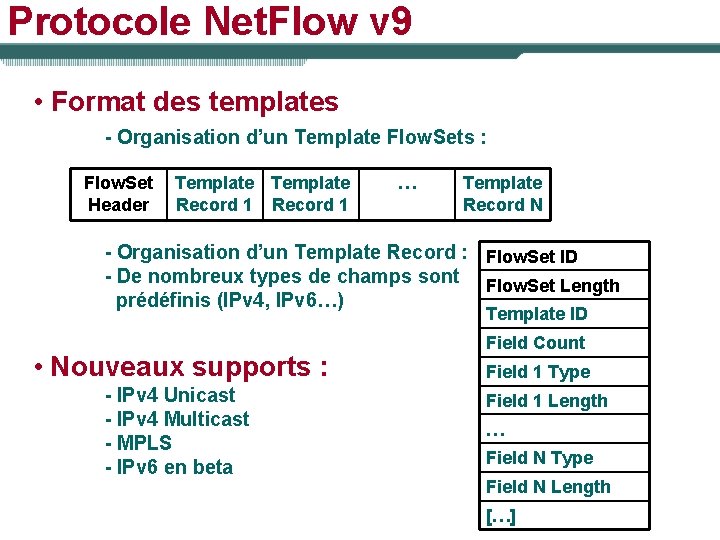 Protocole NetFlow v9

• Format des templates

- Organisation d'un Template FlowSets :

| FlowSet Header | Template Record 1 | Template Record 1 | … | Template Record N |
|---|---|---|---|---|

- Organisation d'un Template Record :
- De nombreux types de champs sont prédéfinis (IPv4, IPv6…)

| FlowSet ID |
|---|
| FlowSet Length |
| Template ID |
| Field Count |
| Field 1 Type |
| Field 1 Length |
| … |
| Field N Type |
| Field N Length |
| […] |

• Nouveaux supports :

- IPv4 Unicast
- IPv4 Multicast
- MPLS
- IPv6 en beta